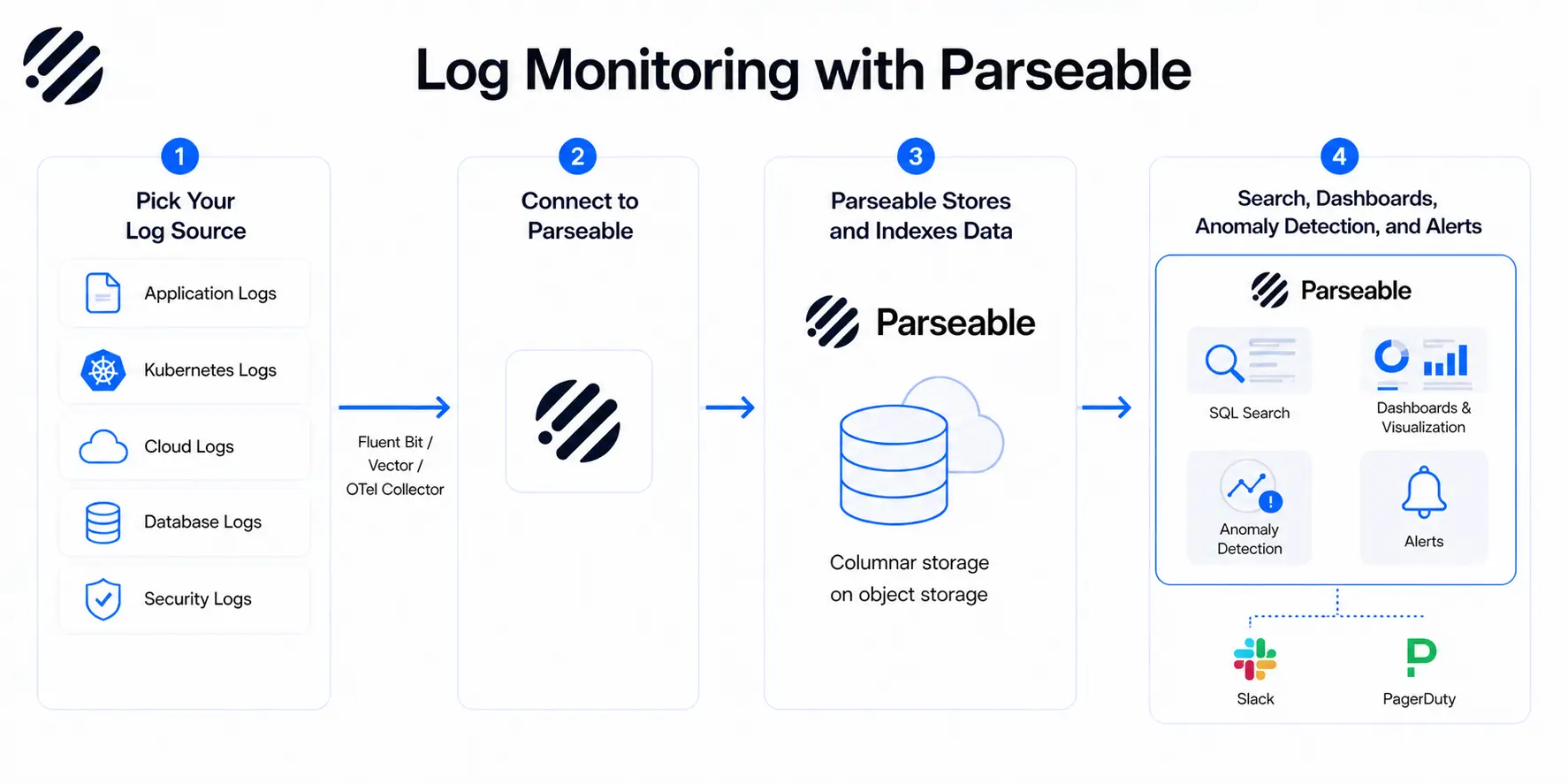 Log Monitoring with Parseable

1
Pick Your Log Source

Application Logs

Kubernetes Logs

Cloud Logs

Database Logs

Security Logs

Fluent Bit / Vector / OTel Collector

2
Connect to Parseable

3
Parseable Stores and Indexes Data

Parseable

Columnar storage on object storage

4
Search, Dashboards, Anomaly Detection, and Alerts

Parseable

SQL Search

Dashboards & Visualization

Anomaly Detection

Alerts

Slack

PagerDuty